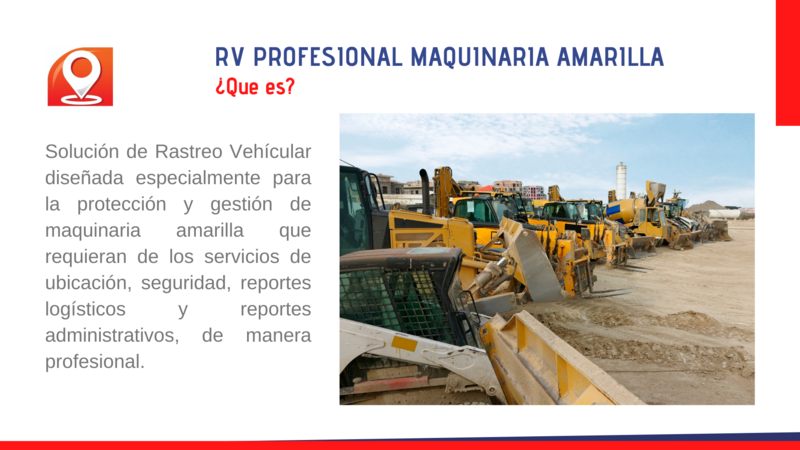 RV PROFESIONAL MAQUINARIA AMARILLA
¿Que es?

Solución de Rastreo Vehícular diseñada especialmente para la protección y gestión de maquinaria amarilla que requieran de los servicios de ubicación, seguridad, reportes logísticos y reportes administrativos, de manera profesional.